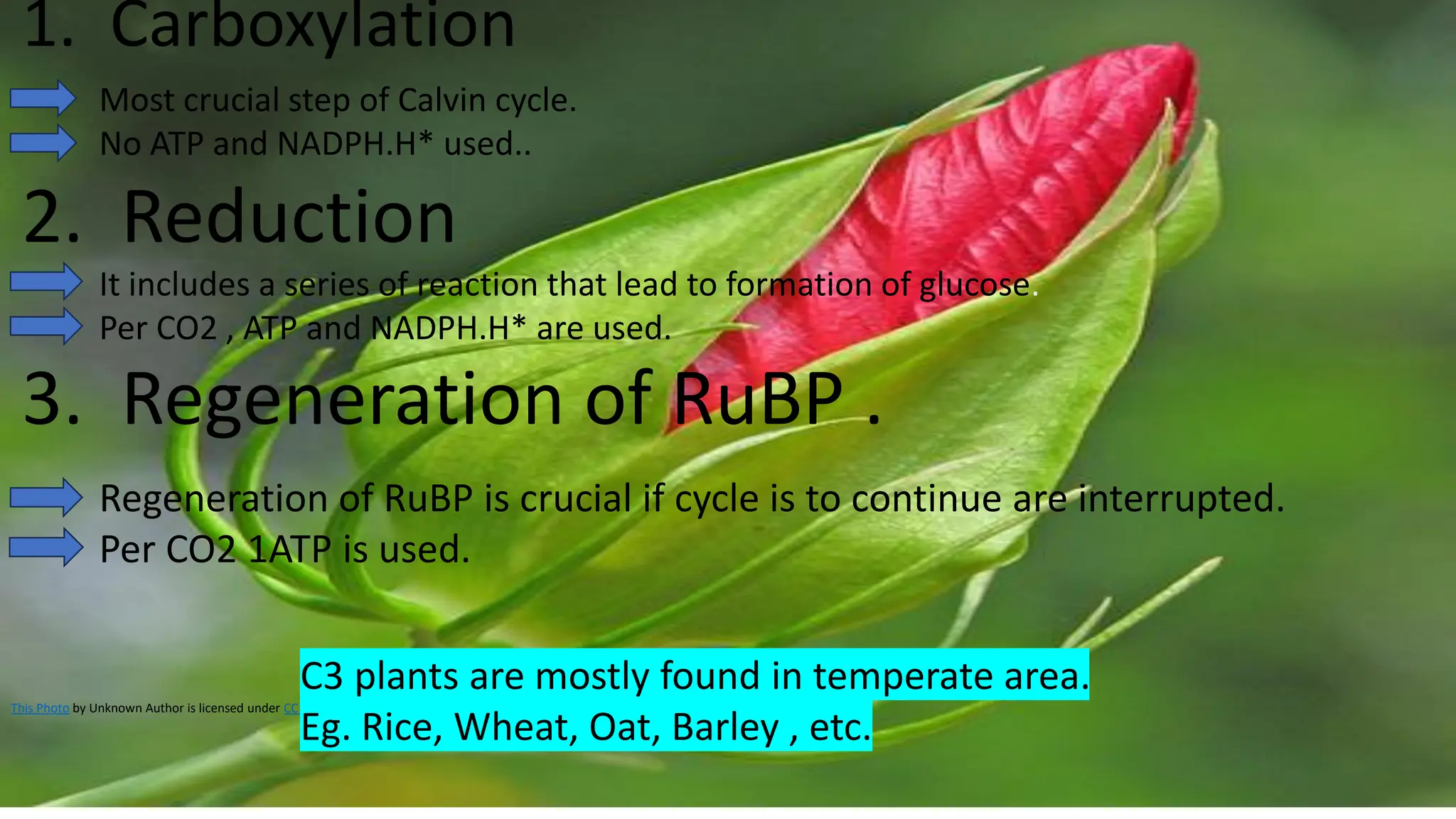 1. Carboxylation

Most crucial step of Calvin cycle.

No ATP and NADPH.H* used..

2. Reduction

It includes a series of reaction that lead to formation of glucose.

Per CO2 , ATP and NADPH.H* are used.

3. Regeneration of RuBP .

Regeneration of RuBP is crucial if cycle is to continue are interrupted.

Per CO2 1ATP is used.

This Photo by Unknown Author is licensed under CC

C3 plants are mostly found in temperate area.
Eg. Rice, Wheat, Oat, Barley , etc.